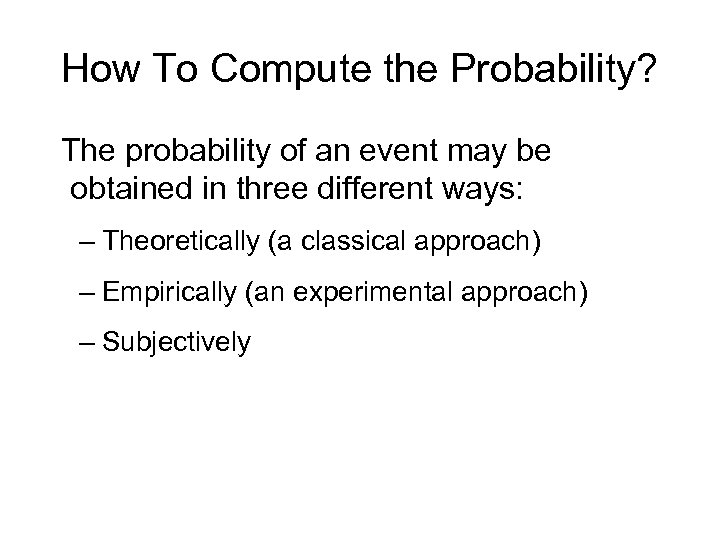 How To Compute the Probability?

The probability of an event may be obtained in three different ways:

– Theoretically (a classical approach)

– Empirically (an experimental approach)

– Subjectively